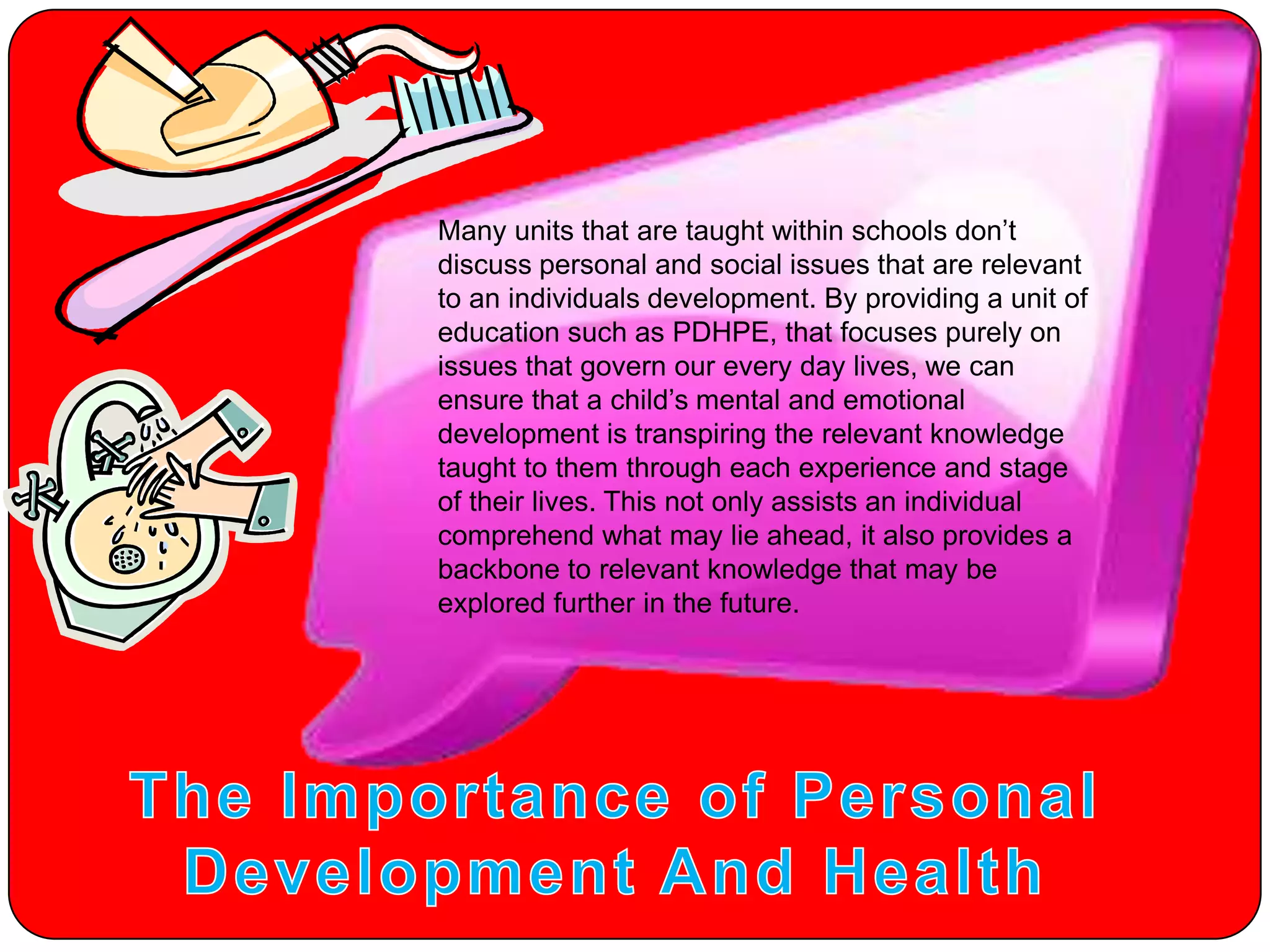 Many units that are taught within schools don’t discuss personal and social issues that are relevant to an individuals development. By providing a unit of education such as PDHPE, that focuses purely on issues that govern our every day lives, we can ensure that a child’s mental and emotional development is transpiring the relevant knowledge taught to them through each experience and stage of their lives. This not only assists an individual comprehend what may lie ahead, it also provides a backbone to relevant knowledge that may be explored further in the future.

The Importance of Personal Development And Health